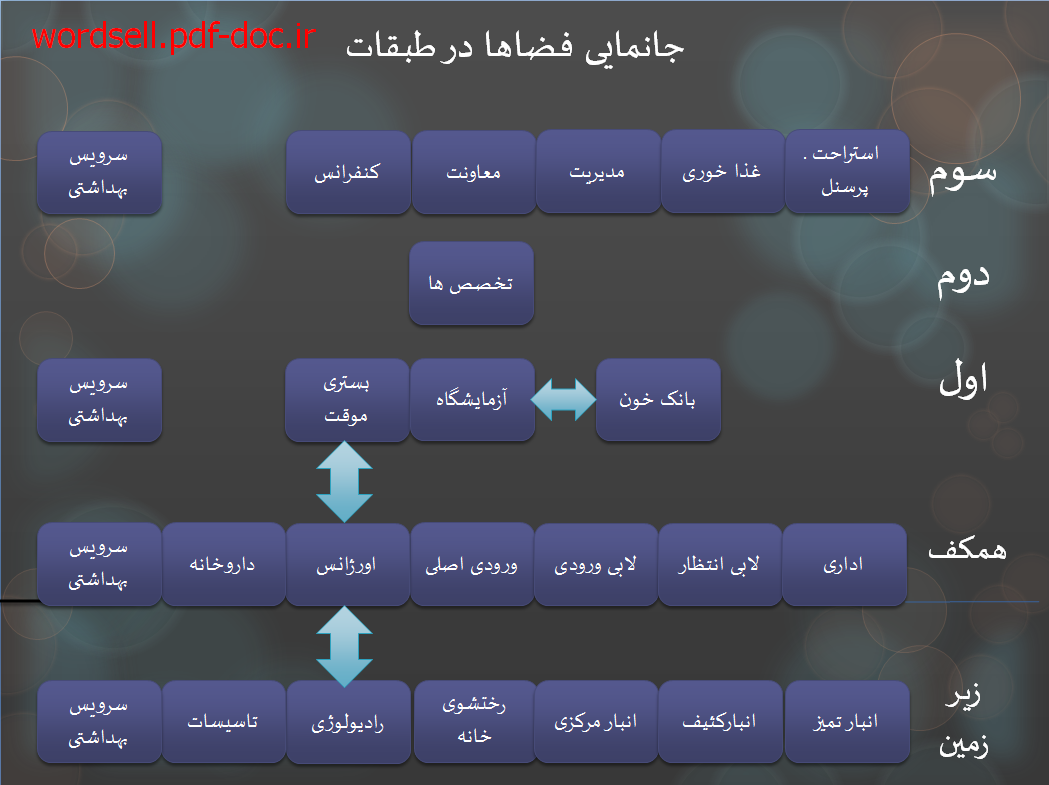 wordsell.pdf-doc.ir

جانمایی فضاها در طبقات

سوم
استراحت . پرسنل
غذا خوری
مدیریت
معاونت
کنفرانس
سرویس بهداشتی

دوم
تخصص ها

اول
بانک خون
آزمایشگاه
بستری موقت
سرویس بهداشتی

همکف
اداری
لابی انتظار
لابی ورودی
ورودی اصلی
اورژانس
داروخانه
سرویس بهداشتی

زیر زمین
انبار تمیز
انبارکثیف
انبار مرکزی
رختشوی خانه
رادیولوژی
تاسیسات
سرویس بهداشتی